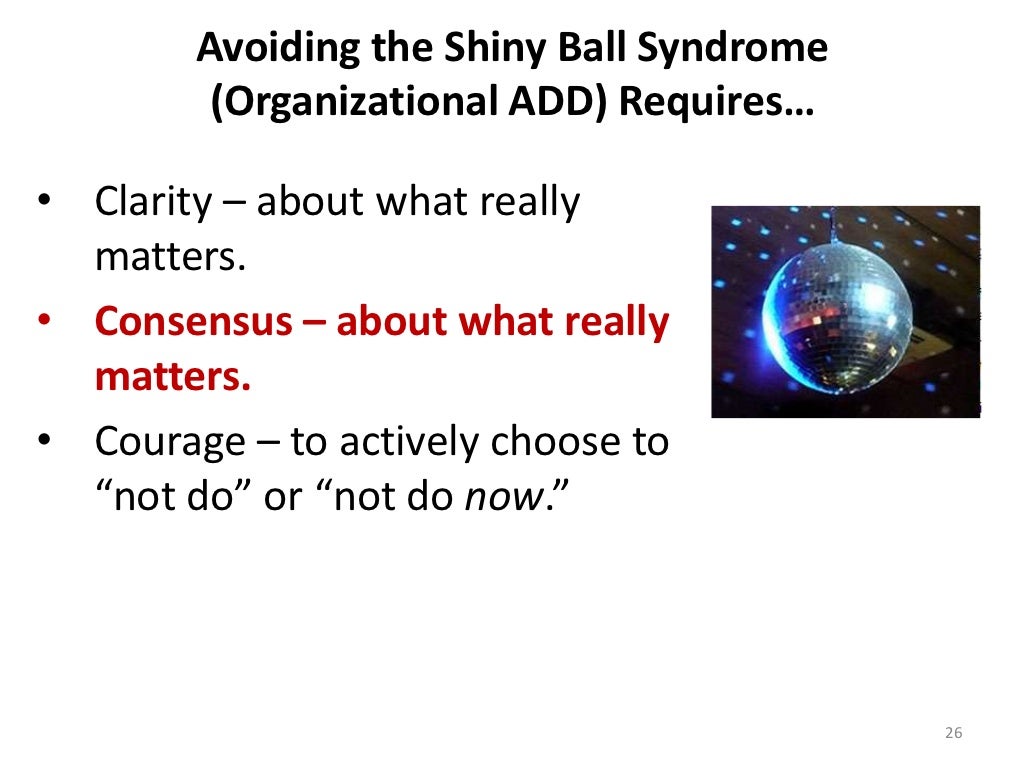 Avoiding the Shiny Ball Syndrome (Organizational ADD) Requires…

• Clarity – about what really matters.
• Consensus – about what really matters.
• Courage – to actively choose to “not do” or “not do now.”

26